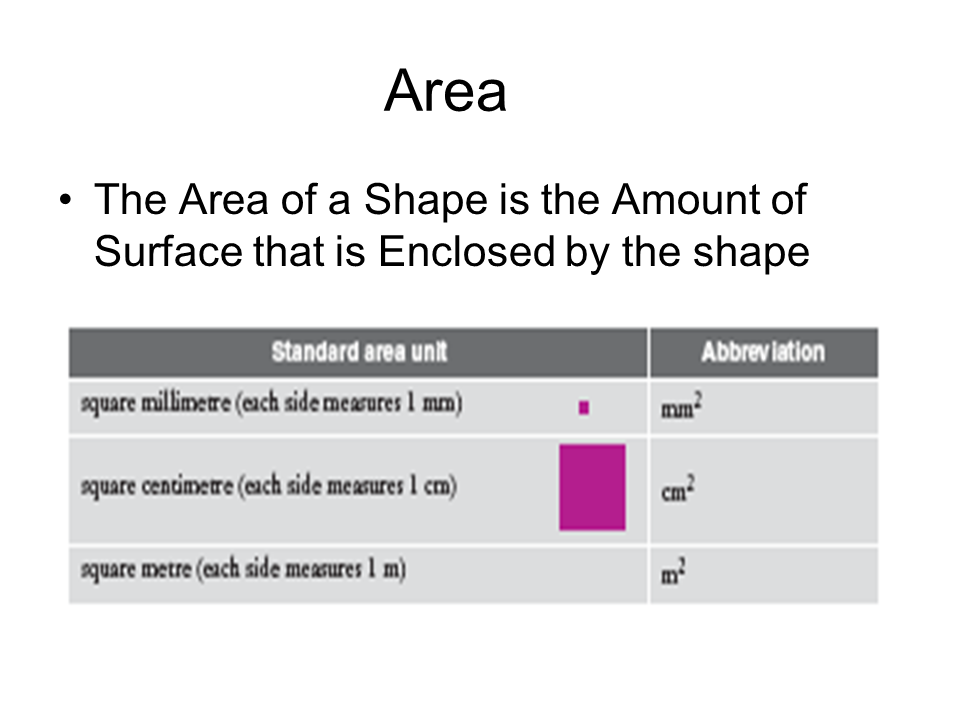 Area

• The Area of a Shape is the Amount of Surface that is Enclosed by the shape

| Standard area unit | Abbreviation |
|---|---|
| square millimetre (each side measures 1 mm) | $mm^2$ |
| square centimetre (each side measures 1 cm) | $cm^2$ |
| square metre (each side measures 1 m) | $m^2$ |